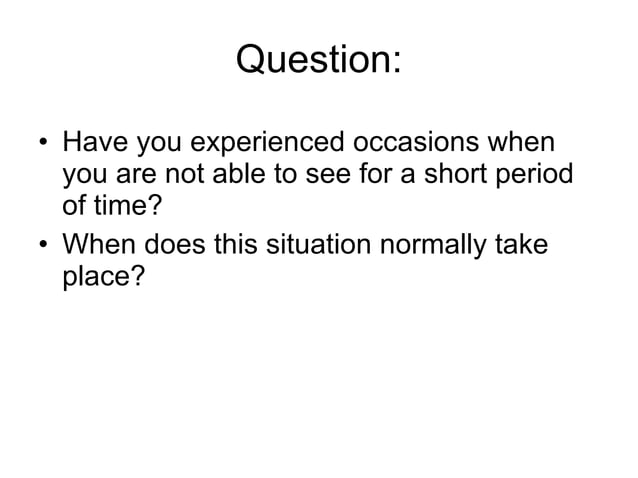 Question:

• Have you experienced occasions when you are not able to see for a short period of time?

• When does this situation normally take place?